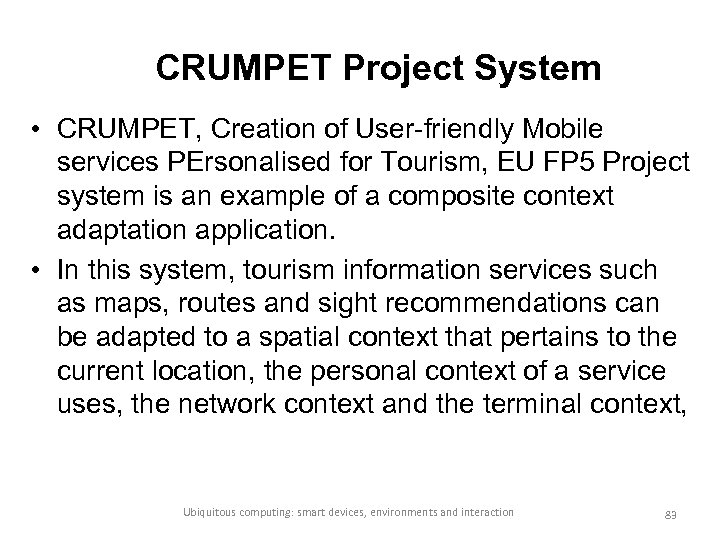 CRUMPET Project System

• CRUMPET, Creation of User-friendly Mobile services PErsonalised for Tourism, EU FP5 Project system is an example of a composite context adaptation application.

• In this system, tourism information services such as maps, routes and sight recommendations can be adapted to a spatial context that pertains to the current location, the personal context of a service uses, the network context and the terminal context,

Ubiquitous computing: smart devices, environments and interaction

83